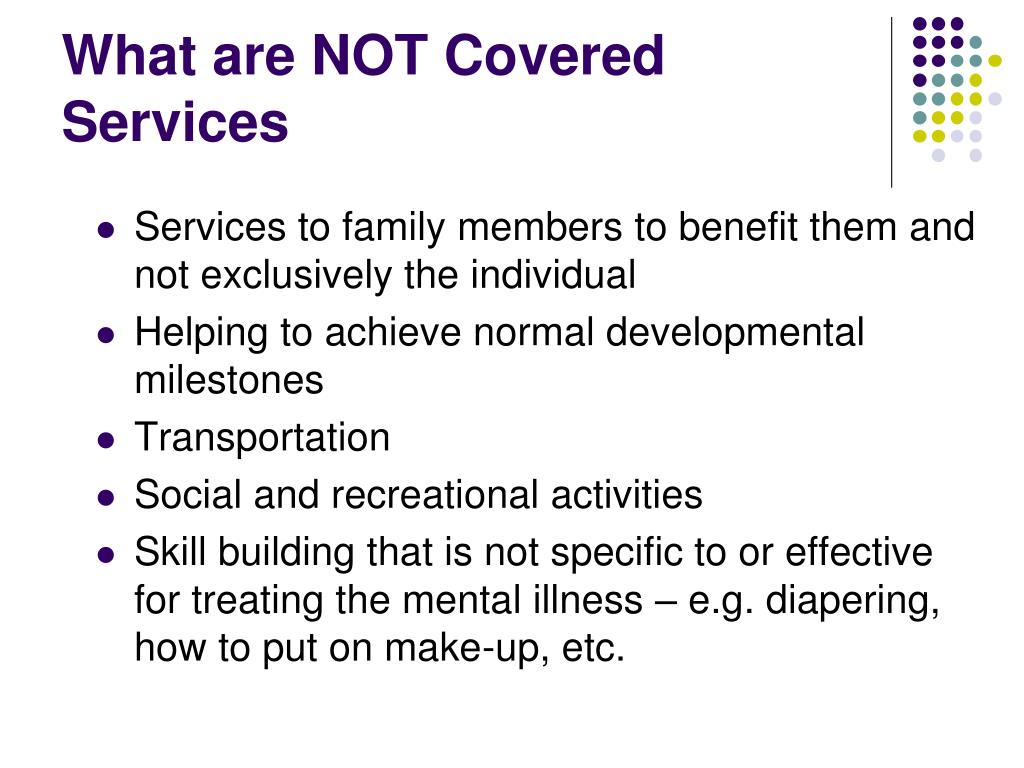 What are NOT Covered Services

- Services to family members to benefit them and not exclusively the individual
- Helping to achieve normal developmental milestones
- Transportation
- Social and recreational activities
- Skill building that is not specific to or effective for treating the mental illness – e.g. diapering, how to put on make-up, etc.